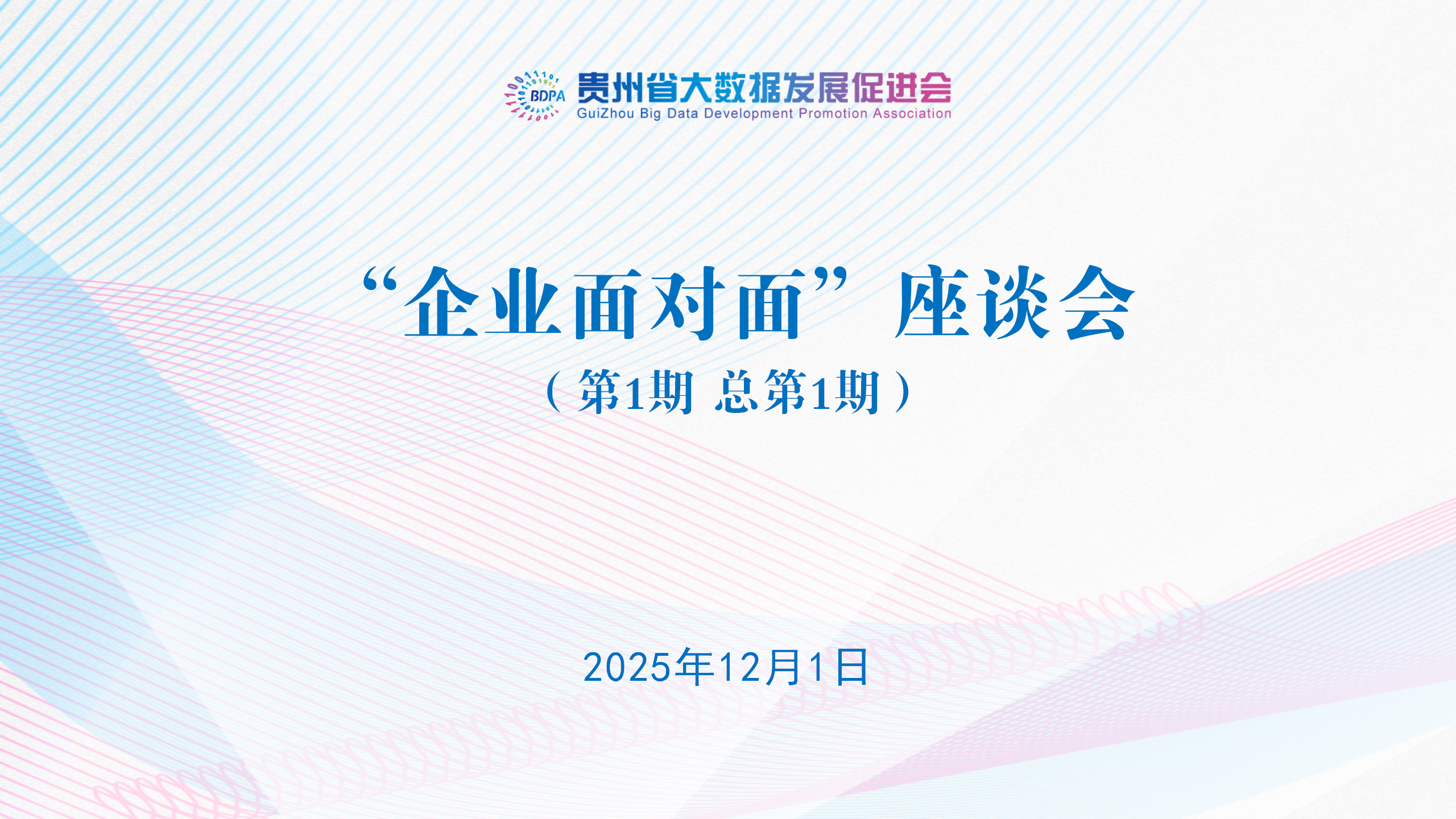 BDPA 贵州省大数据发展促进会
GuiZhou Big Data Development Promotion Association

“企业面对面”座谈会
（第1期 总第1期）

2025年12月1日